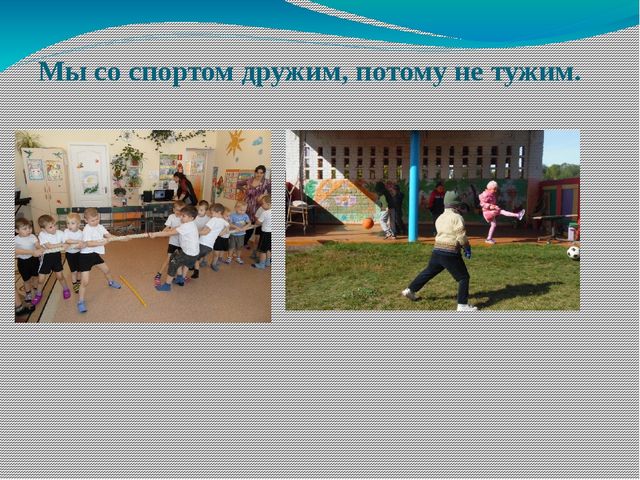 Мы со спортом дружим, потому не тужим.